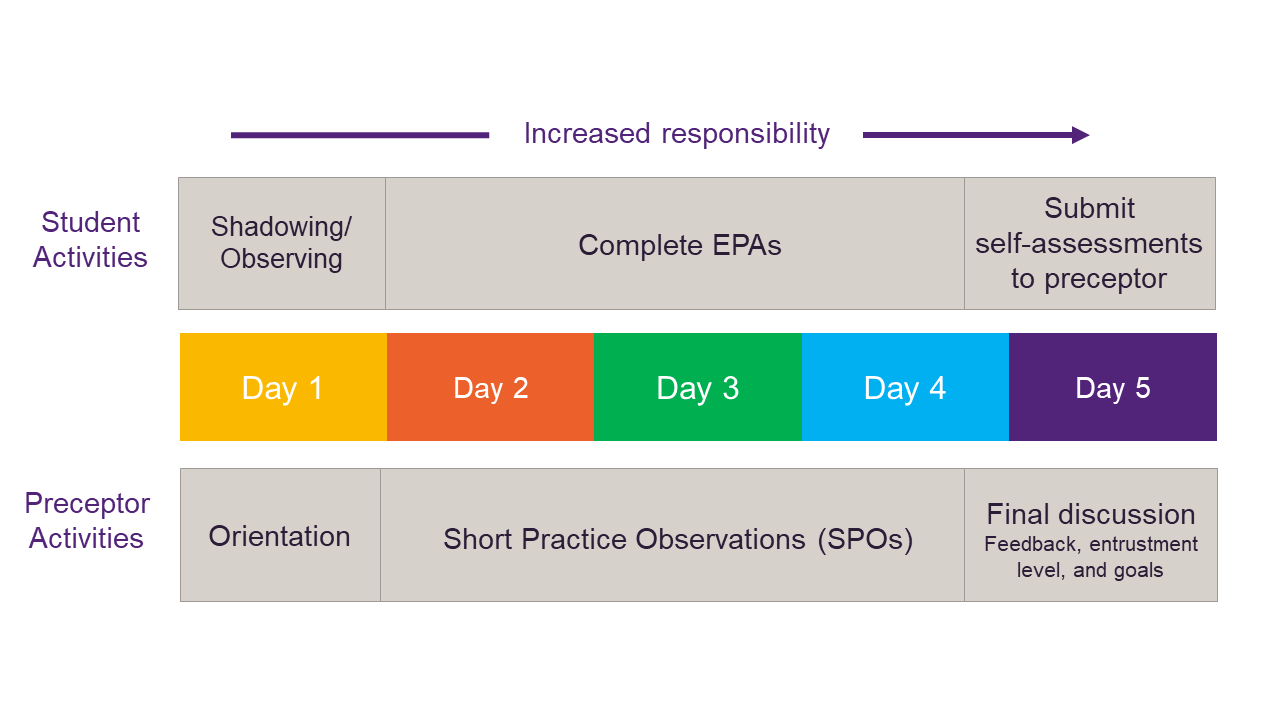 Increased responsibility

Student Activities

Shadowing/ Observing

Complete EPAs

Submit self-assessments to preceptor

Day 1

Day 2

Day 3

Day 4

Day 5

Preceptor Activities

Orientation

Short Practice Observations (SPOs)

Final discussion
Feedback, entrustment level, and goals